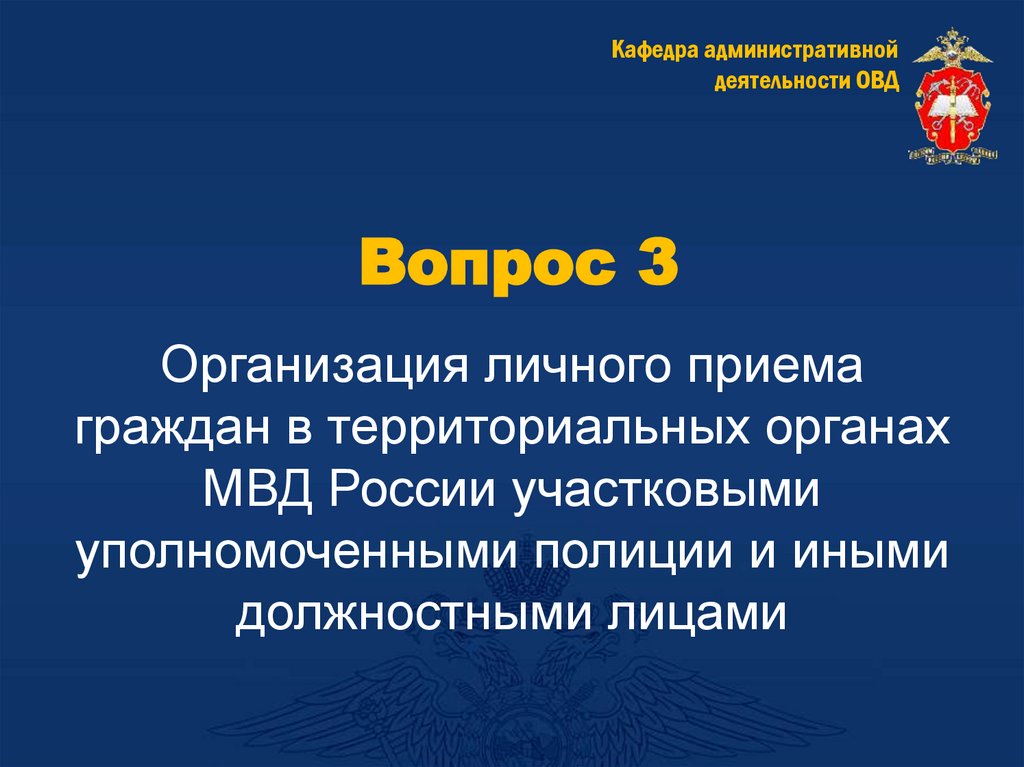 Кафедра административной деятельности ОВД

Вопрос 3

Организация личного приема граждан в территориальных органах МВД России участковыми уполномоченными полиции и иными должностными лицами